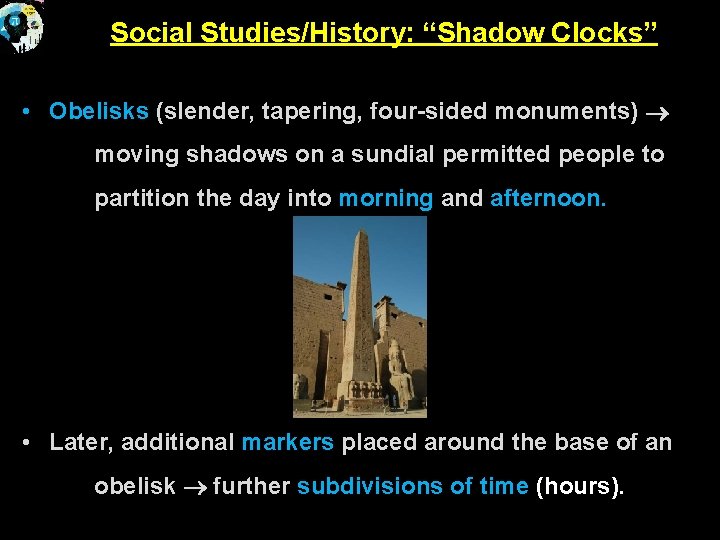 Social Studies/History: “Shadow Clocks”

• Obelisks (slender, tapering, four-sided monuments) $\rightarrow$ moving shadows on a sundial permitted people to partition the day into morning and afternoon.

• Later, additional markers placed around the base of an obelisk $\rightarrow$ further subdivisions of time (hours).